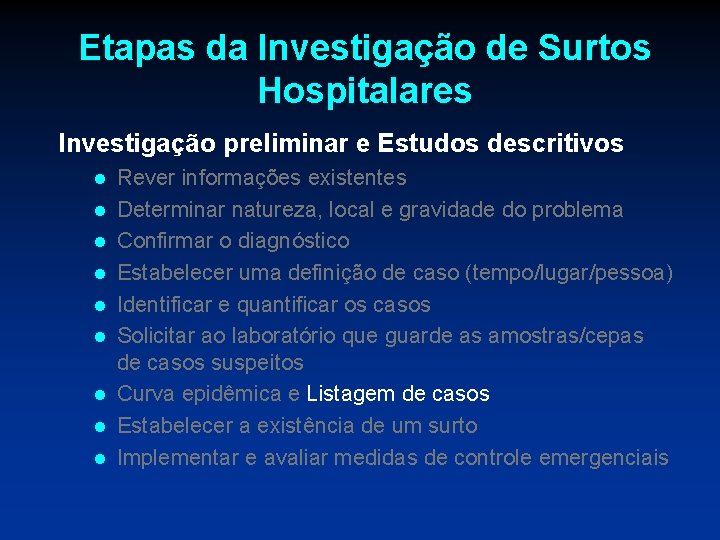 Etapas da Investigação de Surtos Hospitalares

Investigação preliminar e Estudos descritivos

- Rever informações existentes
- Determinar natureza, local e gravidade do problema
- Confirmar o diagnóstico
- Estabelecer uma definição de caso (tempo/lugar/pessoa)
- Identificar e quantificar os casos
- Solicitar ao laboratório que guarde as amostras/cepas de casos suspeitos
- Curva epidêmica e Listagem de casos
- Estabelecer a existência de um surto
- Implementar e avaliar medidas de controle emergenciais